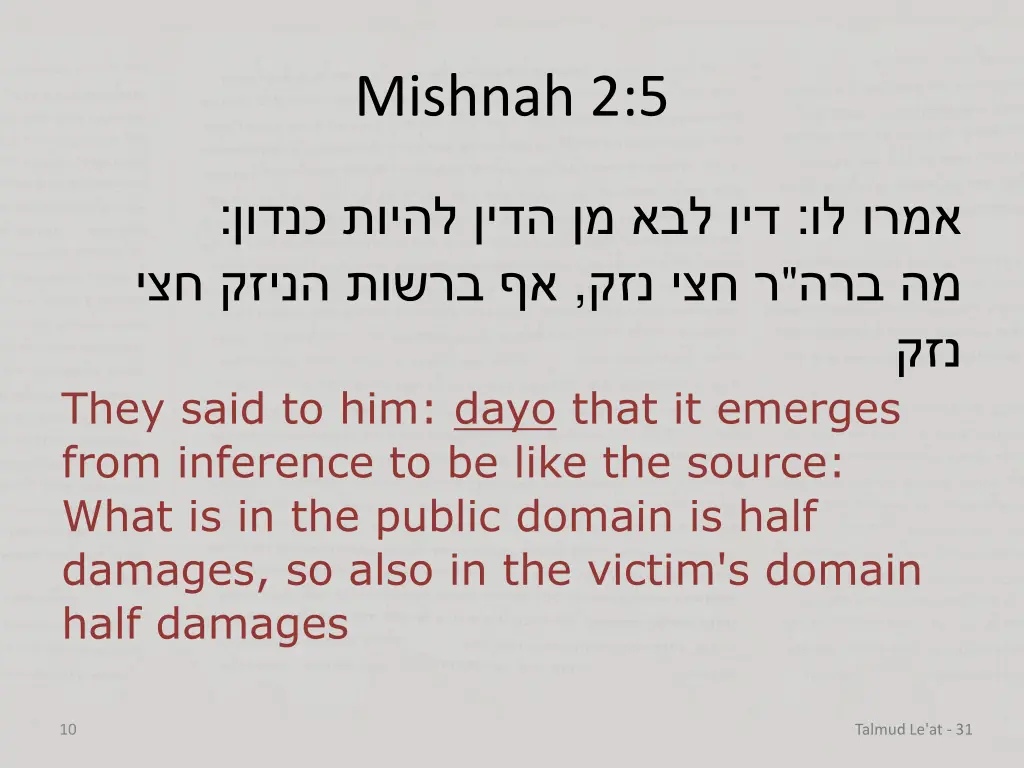 Mishnah 2:5

אמרו לו: דיו לבא מן הדין להיות כנדון: מה ברה"ר חצי נזק, אף ברשות הניזק חצי נזק

They said to him: dayo that it emerges from inference to be like the source: What is in the public domain is half damages, so also in the victim's domain half damages

10

Talmud Le'at - 31